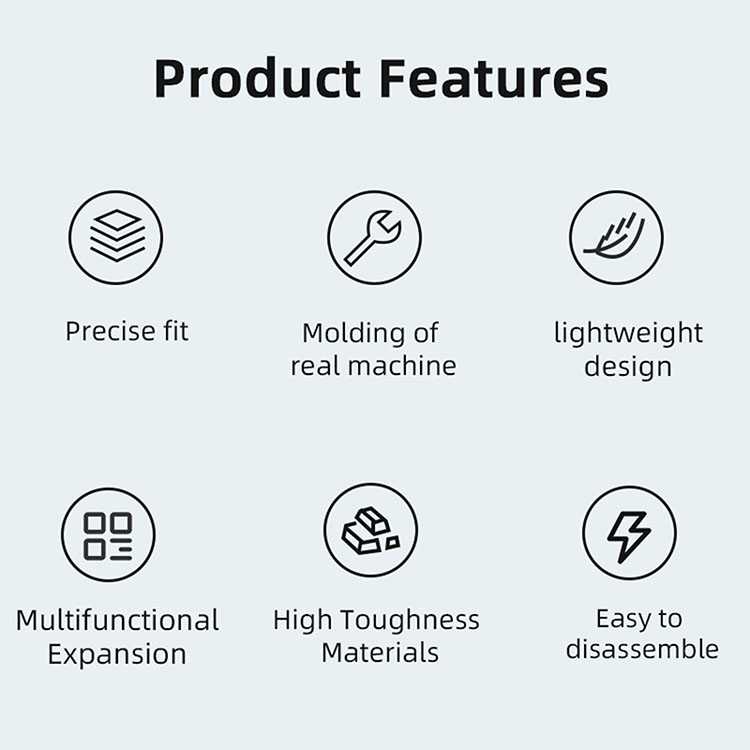 Product Features

Precise fit

Molding of real machine

lightweight design

Multifunctional Expansion

High Toughness Materials

Easy to disassemble